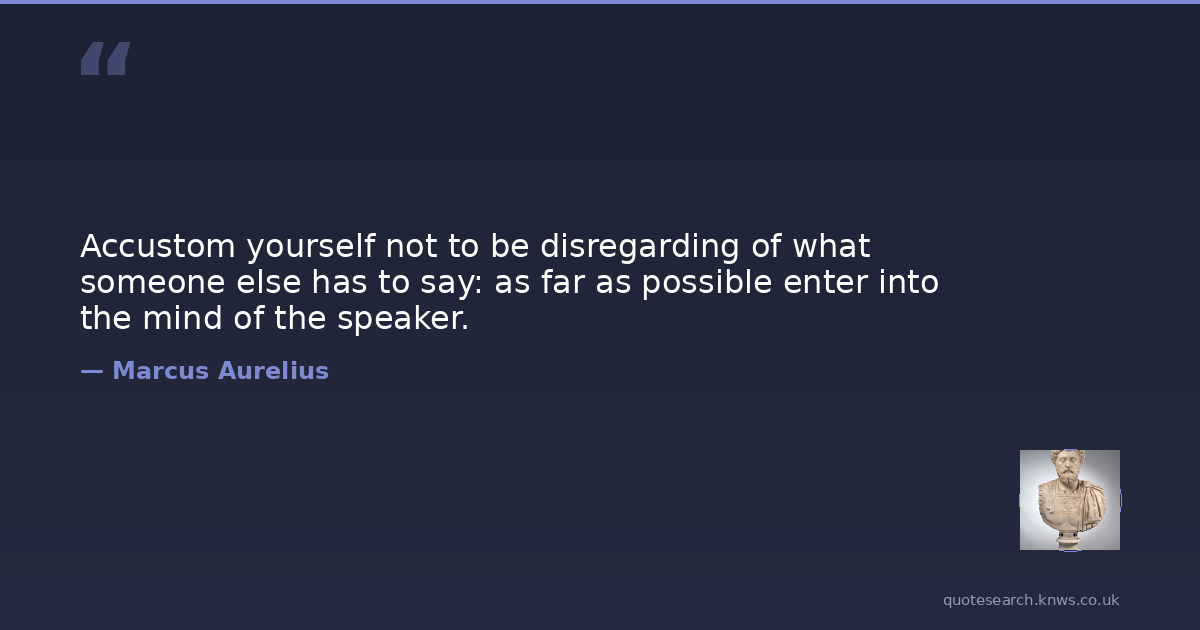 “

Accustom yourself not to be disregarding of what someone else has to say: as far as possible enter into the mind of the speaker.

— Marcus Aurelius

quotesearch.knws.co.uk